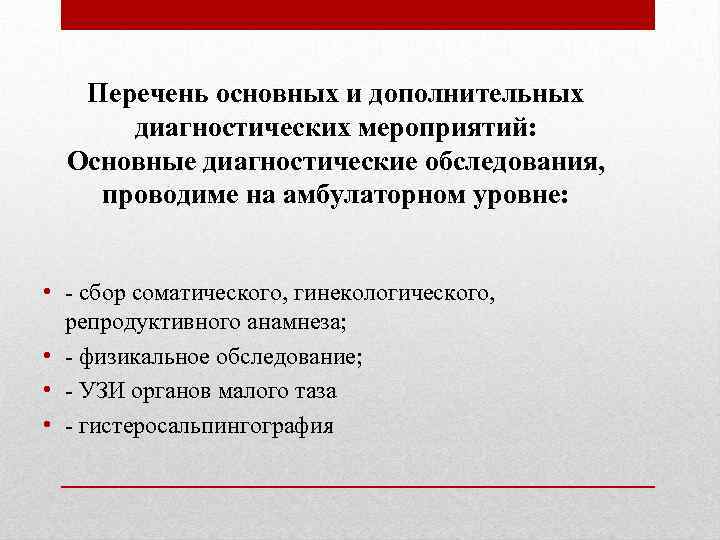 Перечень основных и дополнительных диагностических мероприятий:
Основные диагностические обследования, проводиме на амбулаторном уровне:

• - сбор соматического, гинекологического, репродуктивного анамнеза;
• - физикальное обследование;
• - УЗИ органов малого таза
• - гистеросальпингография